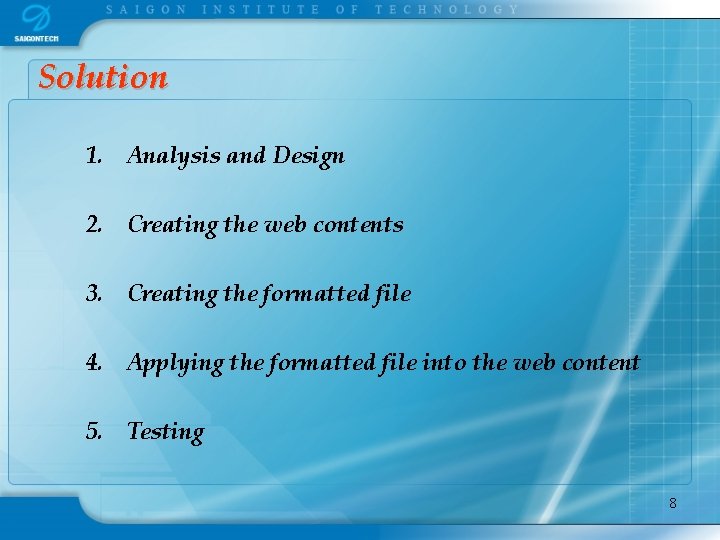 SAIGONTECH

SAIGON INSTITUTE OF TECHNOLOGY

Solution

1. Analysis and Design

2. Creating the web contents

3. Creating the formatted file

4. Applying the formatted file into the web content

5. Testing

8